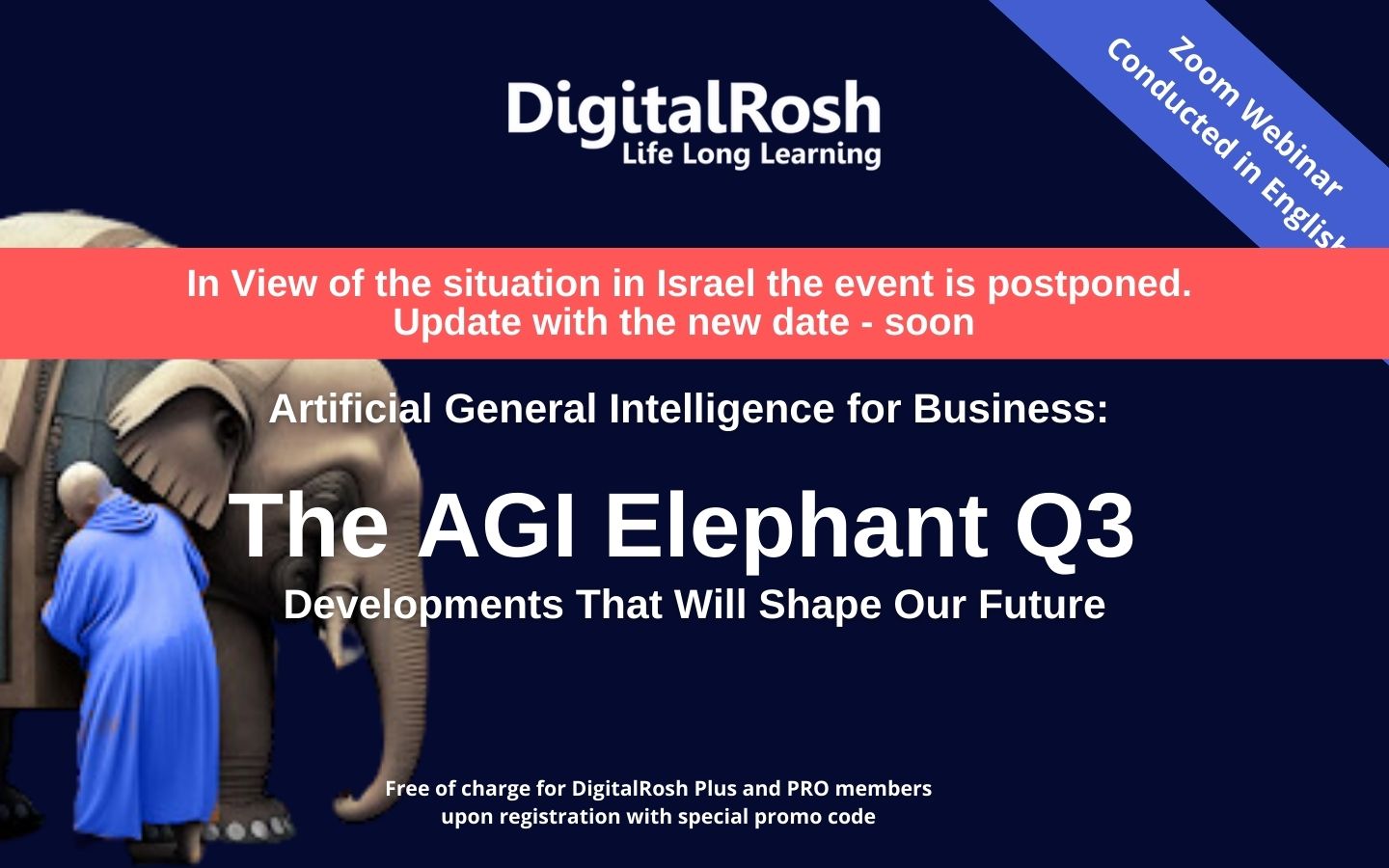 DigitalRosh
Life Long Learning

Zoom Webinar
Conducted in English

In View of the situation in Israel the event is postponed.
Update with the new date - soon

Artificial General Intelligence for Business:

The AGI Elephant Q3
Developments That Will Shape Our Future

Free of charge for DigitalRosh Plus and PRO members upon registration with special promo code